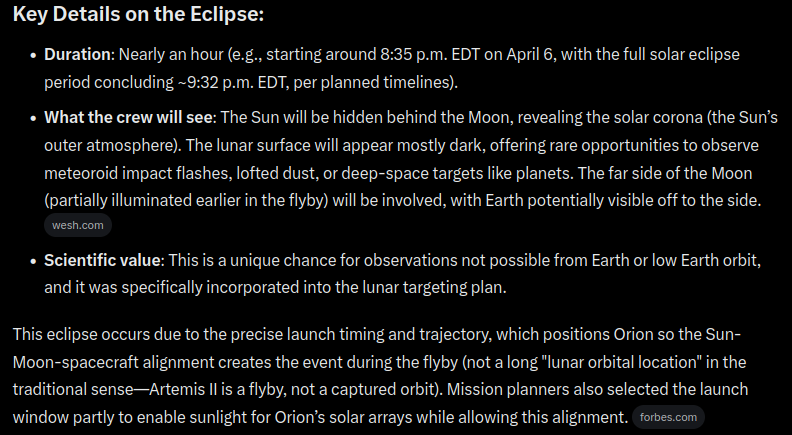 Key Details on the Eclipse:

• Duration: Nearly an hour (e.g., starting around 8:35 p.m. EDT on April 6, with the full solar eclipse period concluding ~9:32 p.m. EDT, per planned timelines).

• What the crew will see: The Sun will be hidden behind the Moon, revealing the solar corona (the Sun's outer atmosphere). The lunar surface will appear mostly dark, offering rare opportunities to observe meteoroid impact flashes, lofted dust, or deep-space targets like planets. The far side of the Moon (partially illuminated earlier in the flyby) will be involved, with Earth potentially visible off to the side. wesh.com

• Scientific value: This is a unique chance for observations not possible from Earth or low Earth orbit, and it was specifically incorporated into the lunar targeting plan.

This eclipse occurs due to the precise launch timing and trajectory, which positions Orion so the Sun-Moon-spacecraft alignment creates the event during the flyby (not a long "lunar orbital location" in the traditional sense—Artemis II is a flyby, not a captured orbit). Mission planners also selected the launch window partly to enable sunlight for Orion's solar arrays while allowing this alignment. forbes.com